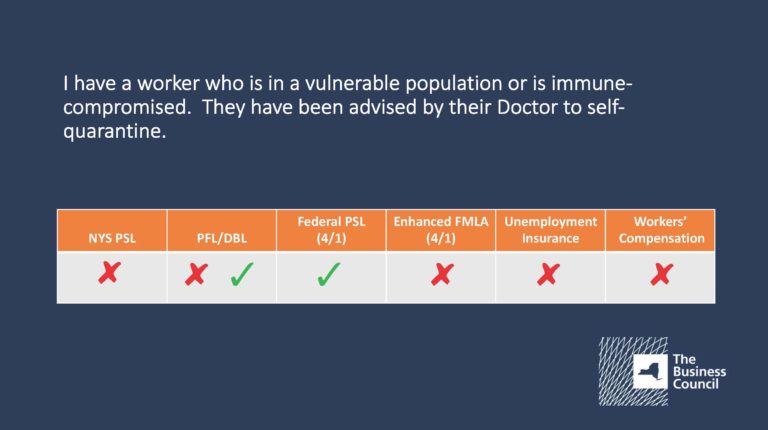 I have a worker who is in a vulnerable population or is immune-compromised.  They have been advised by their Doctor to self-quarantine.

| NYS PSL | PFL/DBL | Federal PSL (4/1) | Enhanced FMLA (4/1) | Unemployment Insurance | Workers' Compensation |
|---|---|---|---|---|---|
| ✗ | ✗ ✓ | ✓ | ✗ | ✗ | ✗ |

The Business Council